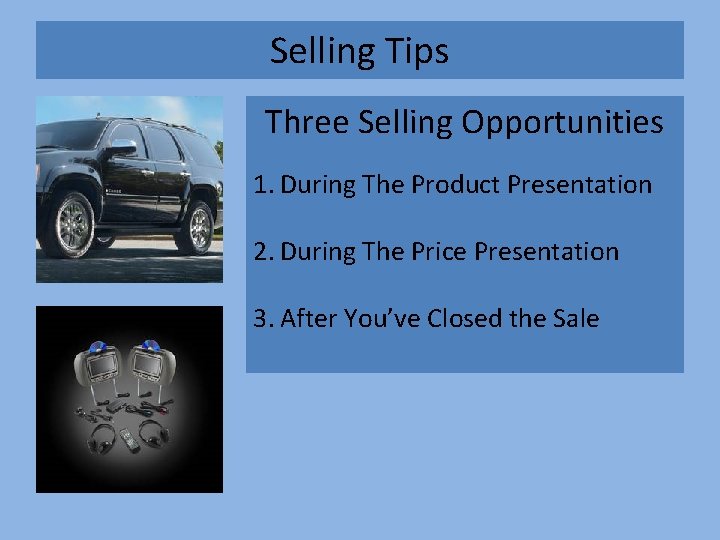 Selling Tips

Three Selling Opportunities

1. During The Product Presentation

2. During The Price Presentation

3. After You've Closed the Sale